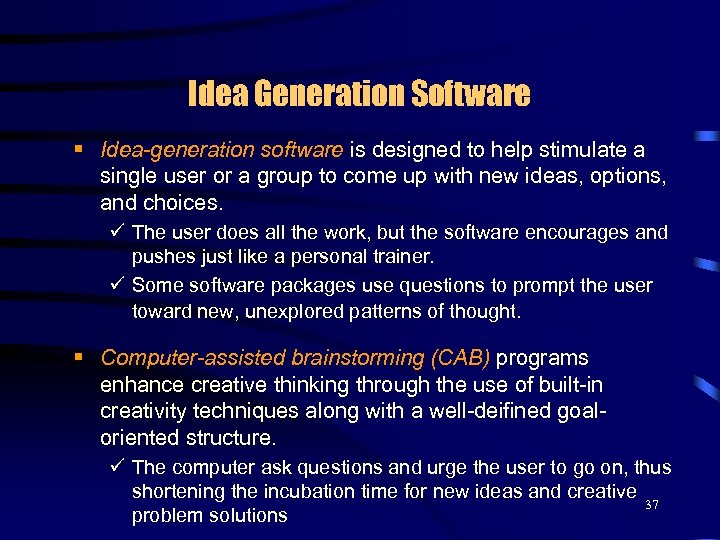 Idea Generation Software

▪ Idea-generation software is designed to help stimulate a single user or a group to come up with new ideas, options, and choices.

✓ The user does all the work, but the software encourages and pushes just like a personal trainer.

✓ Some software packages use questions to prompt the user toward new, unexplored patterns of thought.

▪ Computer-assisted brainstorming (CAB) programs enhance creative thinking through the use of built-in creativity techniques along with a well-deifined goal-oriented structure.

✓ The computer ask questions and urge the user to go on, thus shortening the incubation time for new ideas and creative problem solutions

37